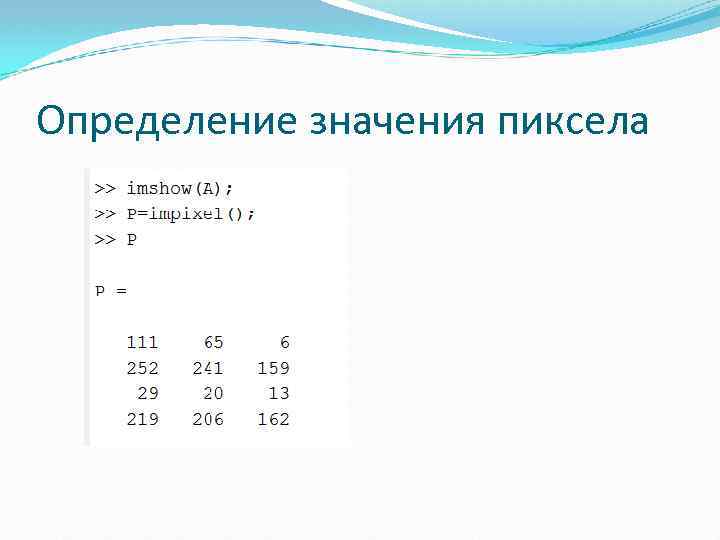 Определение значения пиксела

>> imshow(A);
>> P=impixel();
>> P

P =

111 65 6
252 241 159
29 20 13
219 206 162